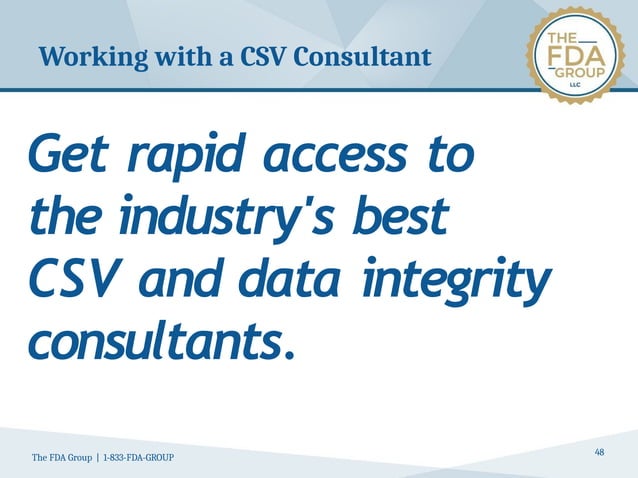 Working with a CSV Consultant

THE FDA GROUP LLC

Get rapid access to the industry's best CSV and data integrity consultants.

The FDA Group | 1-833-FDA-GROUP

48